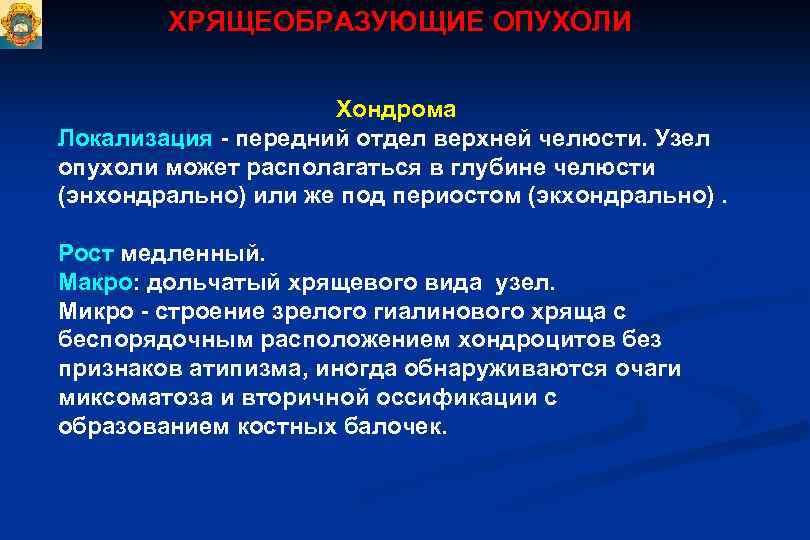 ХРЯЩЕОБРАЗУЮЩИЕ ОПУХОЛИ

Хондрома

Локализация - передний отдел верхней челюсти. Узел опухоли может располагаться в глубине челюсти (энхондрально) или же под периостом (экхондрально) .

Рост медленный.
Макро: дольчатый хрящевого вида узел.
Микро - строение зрелого гиалинового хряща с беспорядочным расположением хондроцитов без признаков атипизма, иногда обнаруживаются очаги миксоматоза и вторичной оссификации с образованием костных балочек.